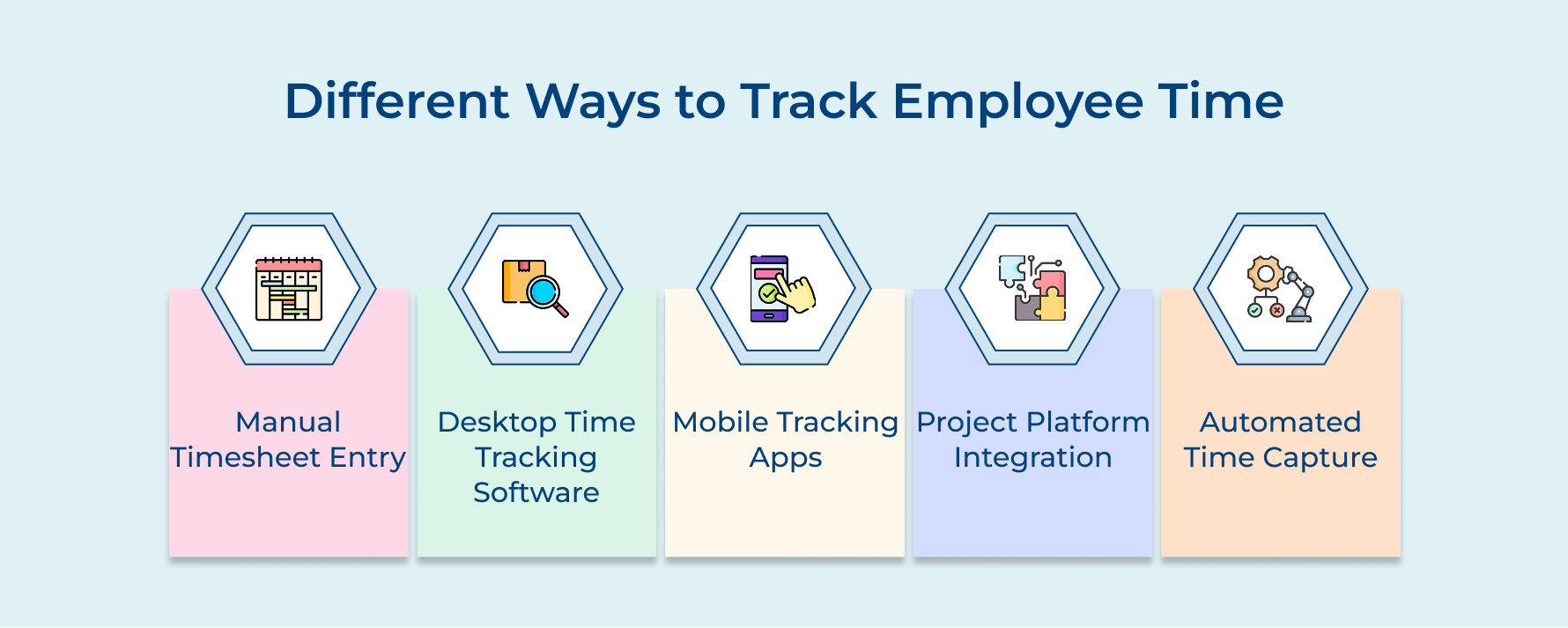 Different Ways to Track Employee Time

Manual Timesheet Entry

Desktop Time Tracking Software

Mobile Tracking Apps

Project Platform Integration

Automated Time Capture